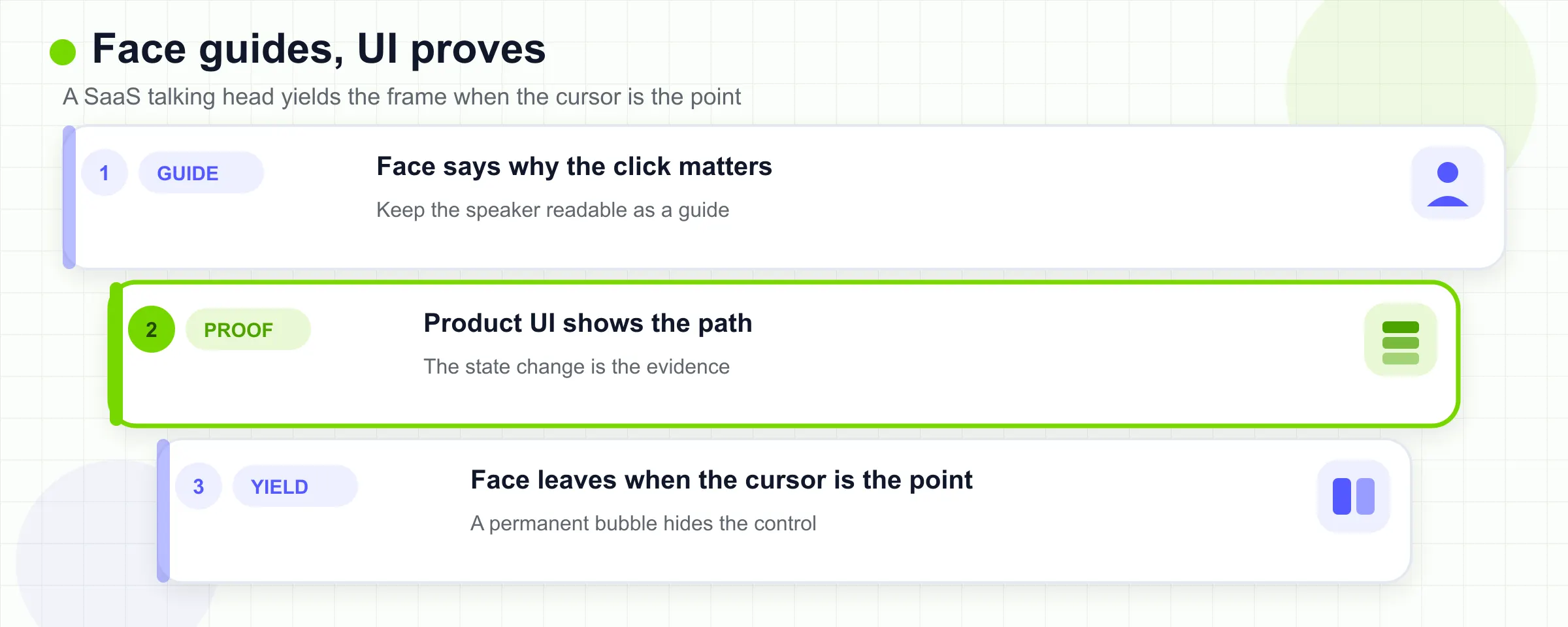 Face guides, UI proves

A SaaS talking head yields the frame when the cursor is the point

1 GUIDE

Face says why the click matters

Keep the speaker readable as a guide

2 PROOF

Product UI shows the path

The state change is the evidence

3 YIELD

Face leaves when the cursor is the point

A permanent bubble hides the control